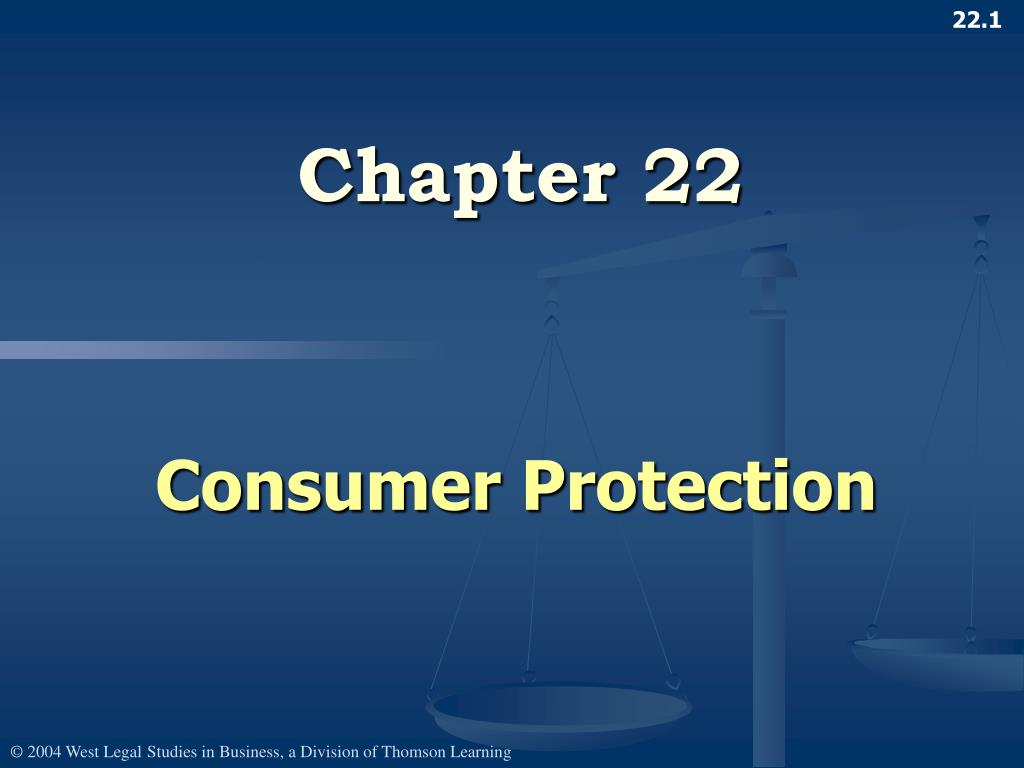 22.1

Chapter 22

Consumer Protection

© 2004 West Legal Studies in Business, a Division of Thomson Learning